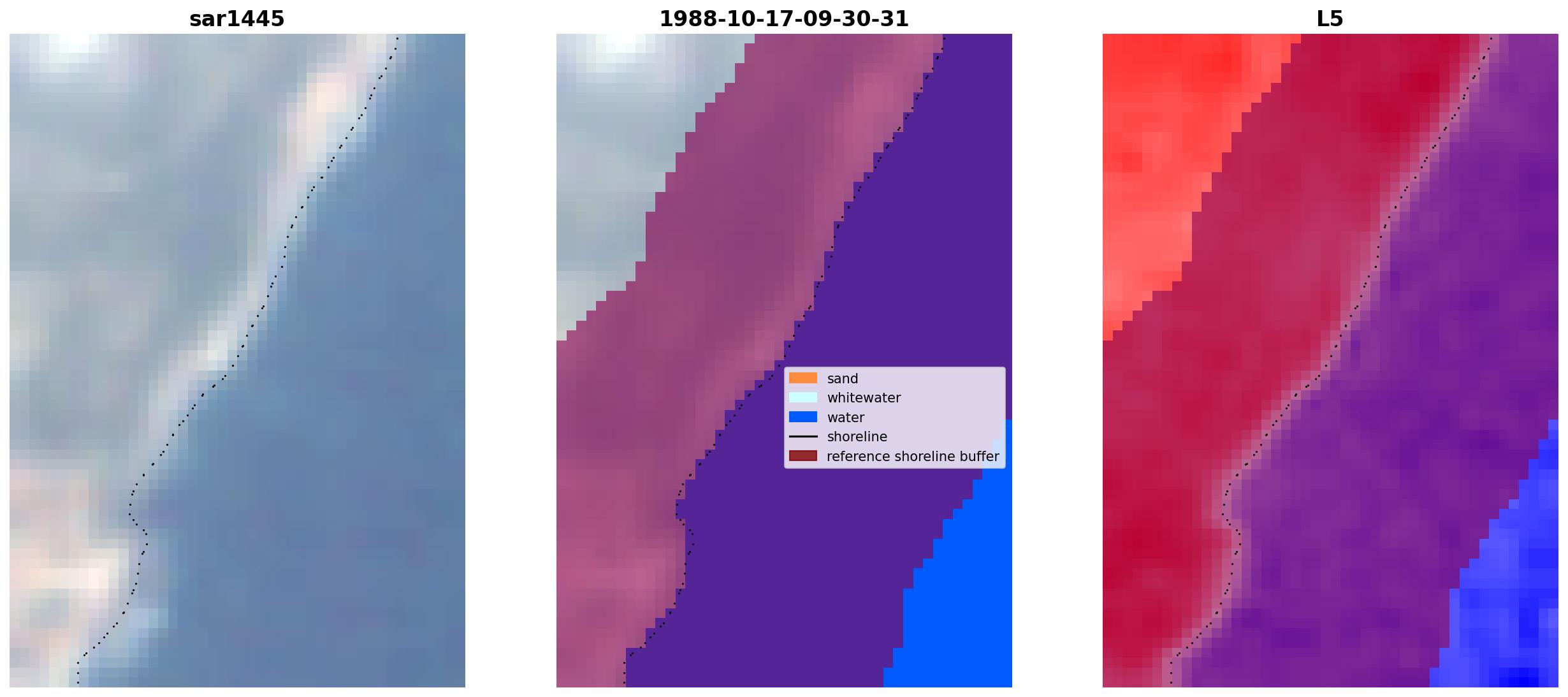 sar1445

1988-10-17-09-30-31

sand
whitewater
water
shoreline
reference shoreline buffer

L5